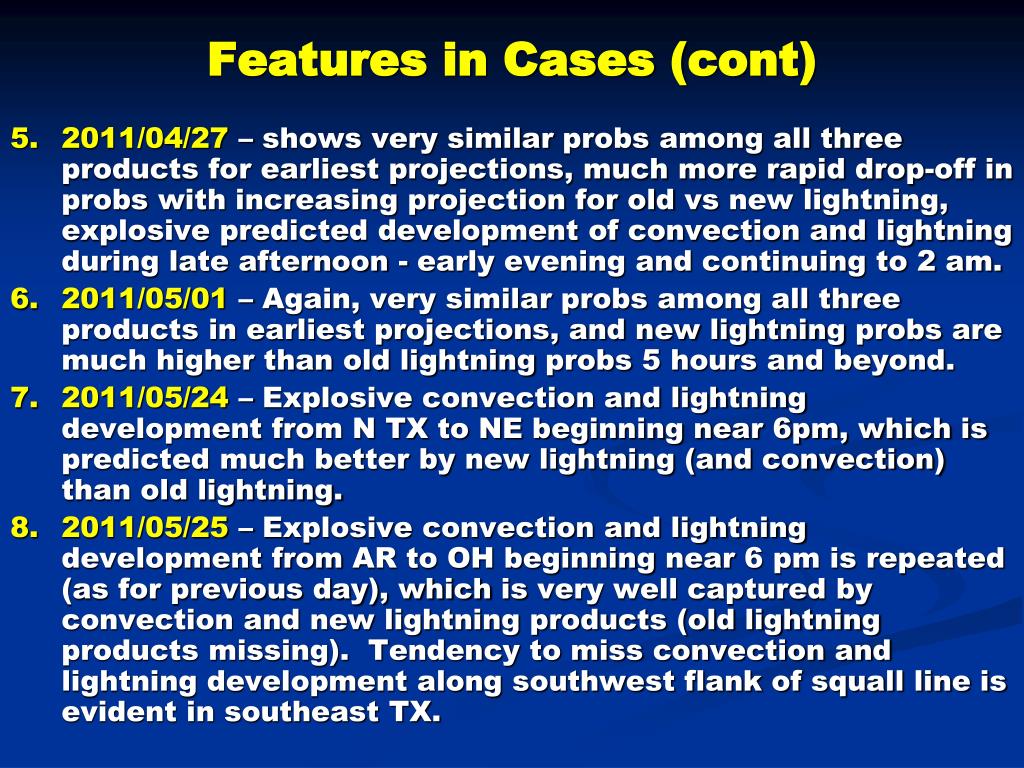 Features in Cases (cont)

5. 2011/04/27 – shows very similar probs among all three products for earliest projections, much more rapid drop-off in probs with increasing projection for old vs new lightning, explosive predicted development of convection and lightning during late afternoon - early evening and continuing to 2 am.

6. 2011/05/01 – Again, very similar probs among all three products in earliest projections, and new lightning probs are much higher than old lightning probs 5 hours and beyond.

7. 2011/05/24 – Explosive convection and lightning development from N TX to NE beginning near 6pm, which is predicted much better by new lightning (and convection) than old lightning.

8. 2011/05/25 – Explosive convection and lightning development from AR to OH beginning near 6 pm is repeated (as for previous day), which is very well captured by convection and new lightning products (old lightning products missing). Tendency to miss convection and lightning development along southwest flank of squall line is evident in southeast TX.